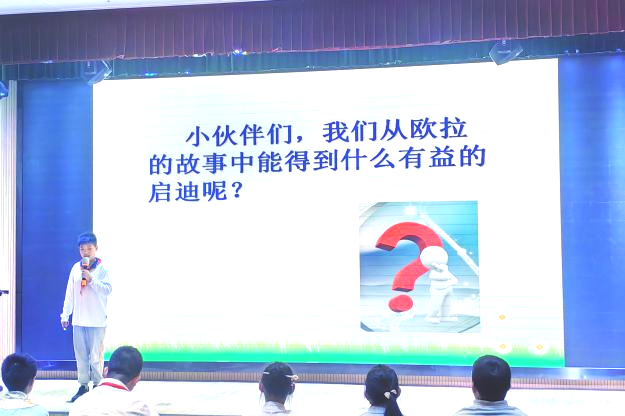 小伙伴们，我们从欧拉的故事中能得到什么有益的启迪呢？